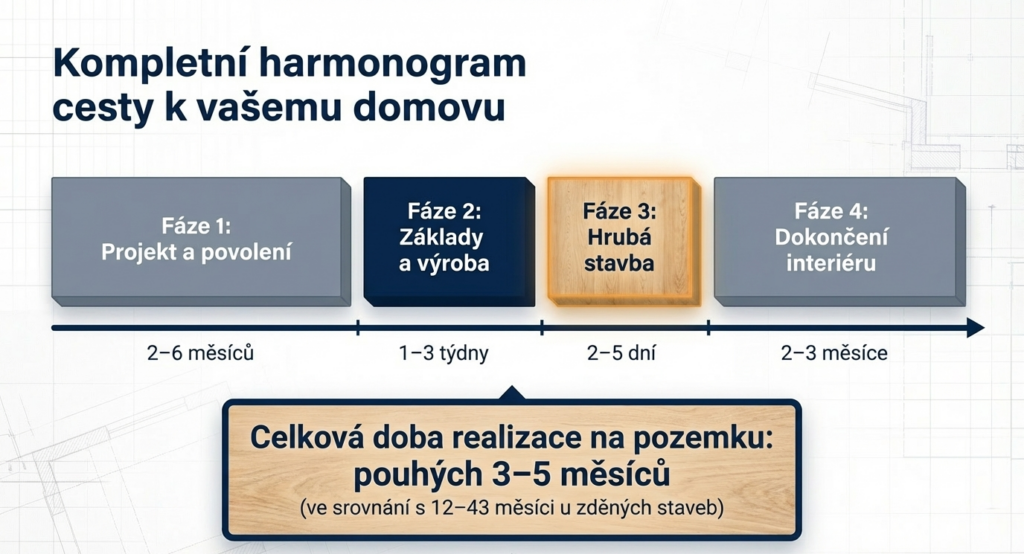 Kompletní harmonogram cesty k vašemu domovu

Fáze 1:
Projekt a povolení

Fáze 2:
Základy a výroba

Fáze 3:
Hrubá stavba

Fáze 4:
Dokončení interiéru

2–6 měsíců

1–3 týdny

2–5 dní

2–3 měsíce

Celková doba realizace na pozemku:
pouhých 3–5 měsíců
(ve srovnání s 12–43 měsíci u zděných staveb)